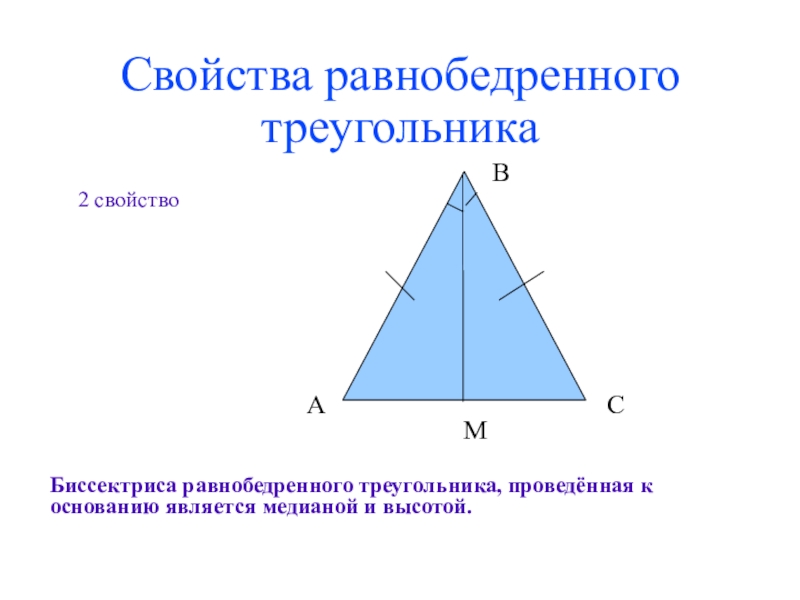 Свойства равнобедренного треугольника

2 свойство

B

A

C

M

Биссектриса равнобедренного треугольника, проведённая к основанию является медианой и высотой.